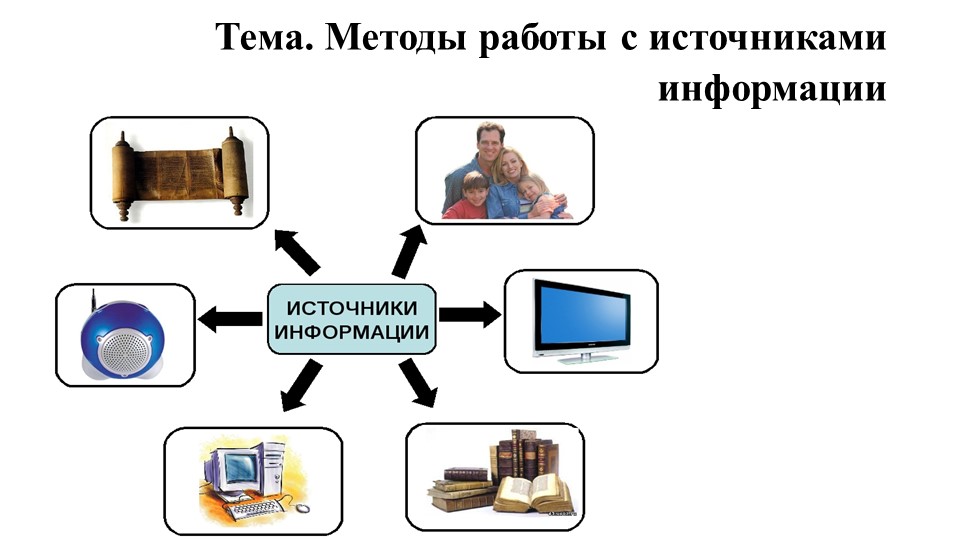 Тема. Методы работы с источниками информации

ИСТОЧНИКИ ИНФОРМАЦИИ